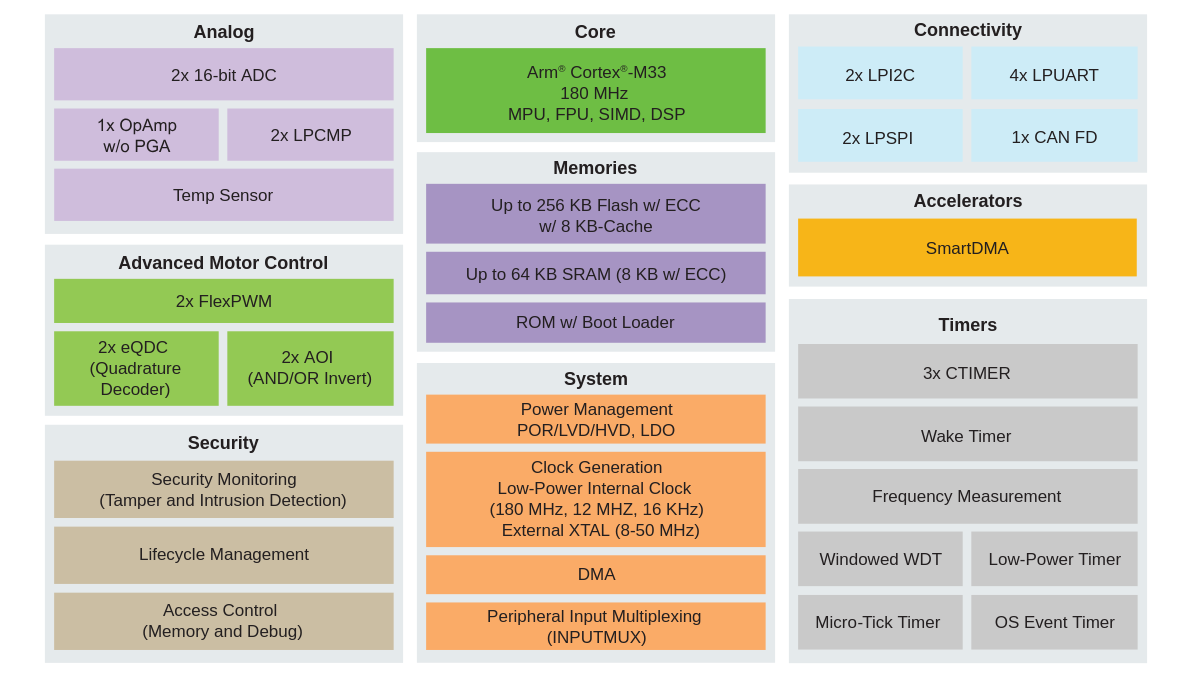 Analog

2x 16-bit ADC

1x OpAmp w/o PGA

2x LPCMP

Temp Sensor

Advanced Motor Control

2x FlexPWM

2x eQDC (Quadrature Decoder)

2x AOI (AND/OR Invert)

Security

Security Monitoring (Tamper and Intrusion Detection)

Lifecycle Management

Access Control (Memory and Debug)

Core

Arm® Cortex®-M33 180 MHz MPU, FPU, SIMD, DSP

Memories

Up to 256 KB Flash w/ ECC w/ 8 KB-Cache

Up to 64 KB SRAM (8 KB w/ ECC)

ROM w/ Boot Loader

System

Power Management POR/LVD/HVD, LDO

Clock Generation Low-Power Internal Clock (180 MHz, 12 MHZ, 16 KHz) External XTAL (8-50 MHz)

DMA

Peripheral Input Multiplexing (INPUTMUX)

Connectivity

2x LPI2C

4x LPUART

2x LPSPI

1x CAN FD

Accelerators

SmartDMA

Timers

3x CTIMER

Wake Timer

Frequency Measurement

Windowed WDT

Low-Power Timer

Micro-Tick Timer

OS Event Timer